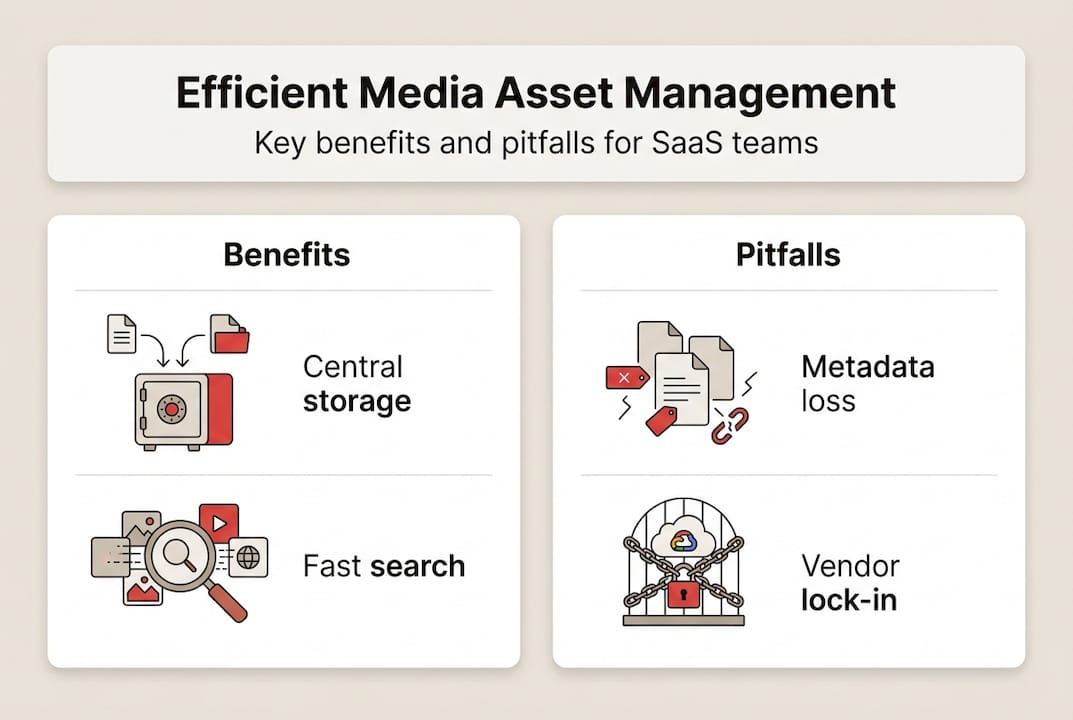 Efficient Media Asset Management
Key benefits and pitfalls for SaaS teams

Benefits

Central storage

Fast search

Pitfalls

Metadata loss

Vendor lock-in